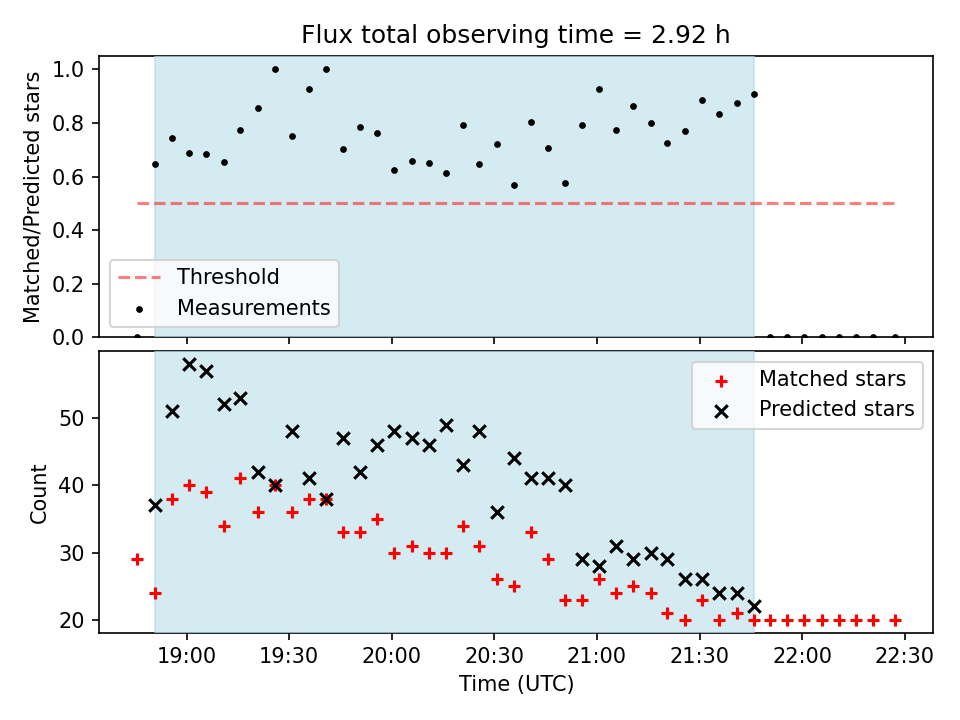 Flux total observing time = 2.92 h

Matched/Predicted stars

1.0
0.8
0.6
0.4
0.2
0.0

Threshold
Measurements

Count

50
40
30
20

Matched stars
Predicted stars

19:00
19:30
20:00
20:30
21:00
21:30
22:00
22:30

Time (UTC)